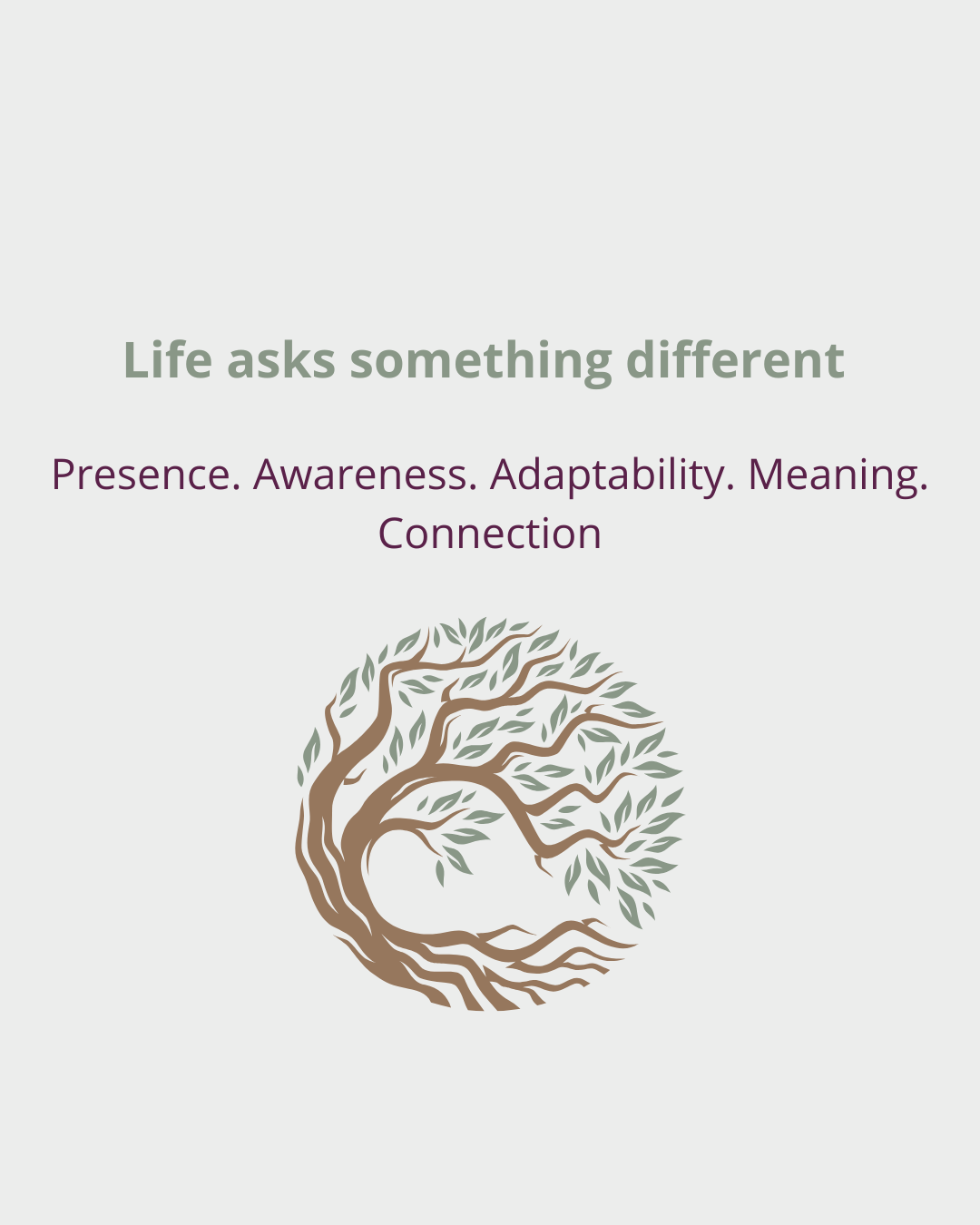 Life asks something different

Presence. Awareness. Adaptability. Meaning. Connection